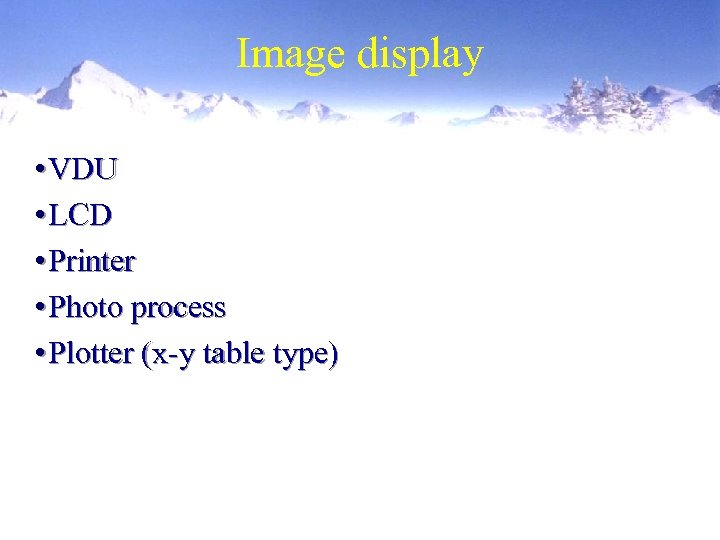 Image display

•VDU
•LCD
•Printer
•Photo process
•Plotter (x-y table type)